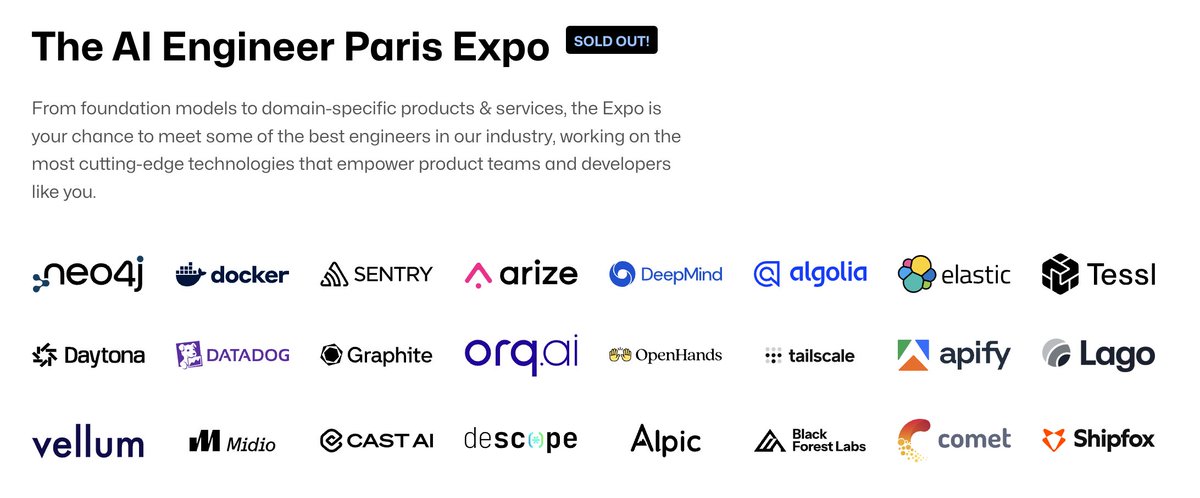 The AI Engineer Paris Expo SOLD OUT!

From foundation models to domain-specific products & services, the Expo is your chance to meet some of the best engineers in our industry, working on the most cutting-edge technologies that empower product teams and developers like you.

neo4j docker SENTRY arize DeepMind algolia elastic Tessl

Daytona DATADOG Graphite orq.ai OpenHands tailscale apify Lago

vellum Midio CAST AI descope Alpic Black Forest Labs comet Shipfox